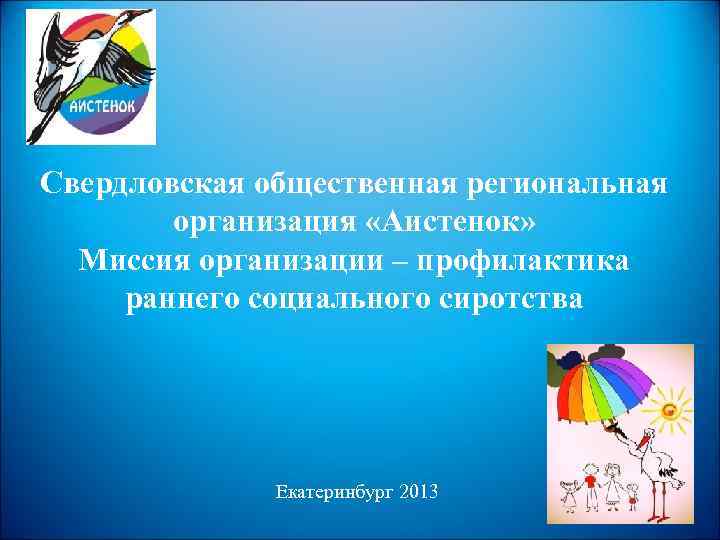 АИСТЕНОК

Свердловская общественная региональная организация «Аистенок»
Миссия организации – профилактика раннего социального сиротства

Екатеринбург 2013